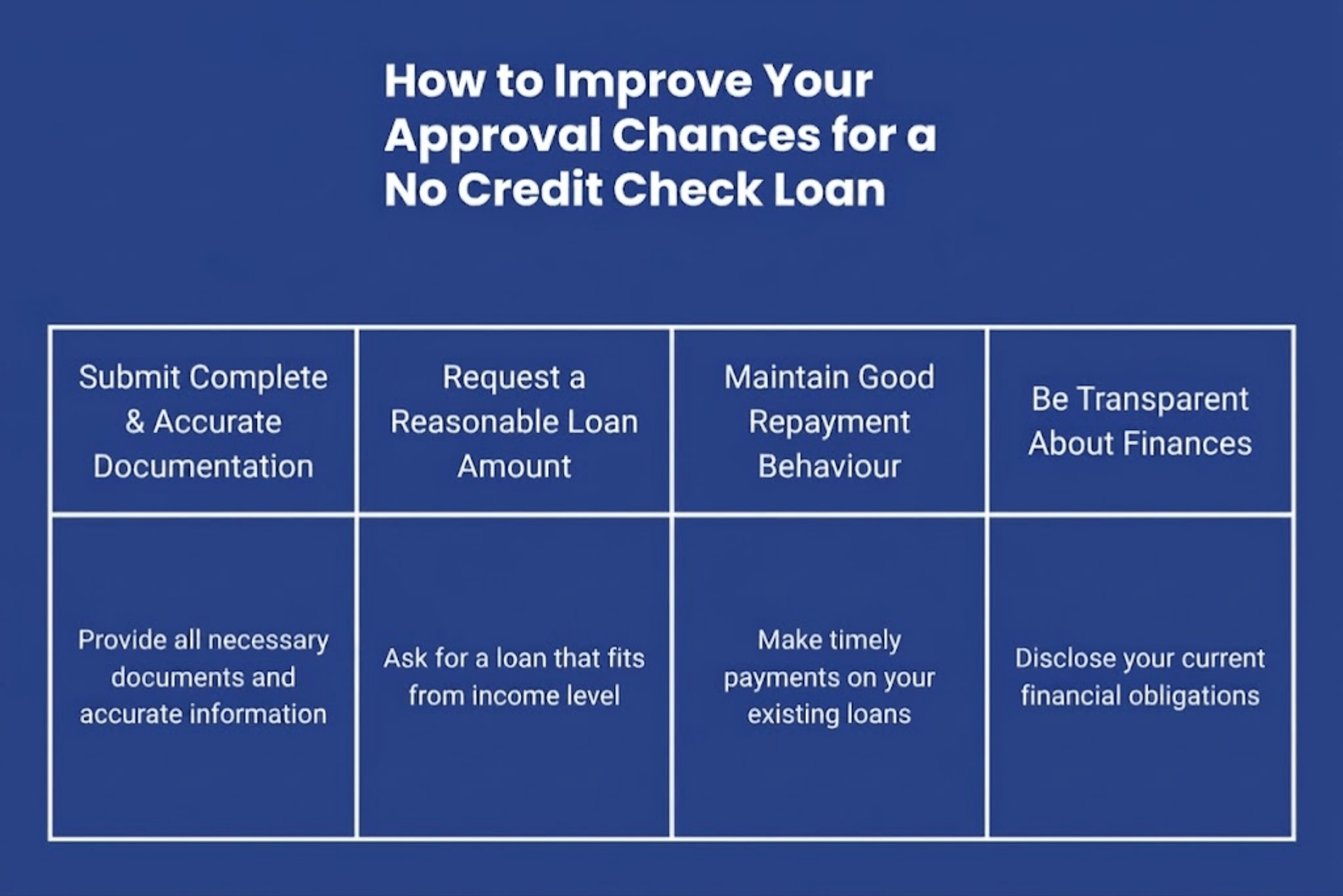 How to Improve Your Approval Chances for a No Credit Check Loan

| Submit Complete & Accurate Documentation | Request a Reasonable Loan Amount | Maintain Good Repayment Behaviour | Be Transparent About Finances |
|---|---|---|---|
| Provide all necessary documents and accurate information | Ask for a loan that fits from income level | Make timely payments on your existing loans | Disclose your current financial obligations |